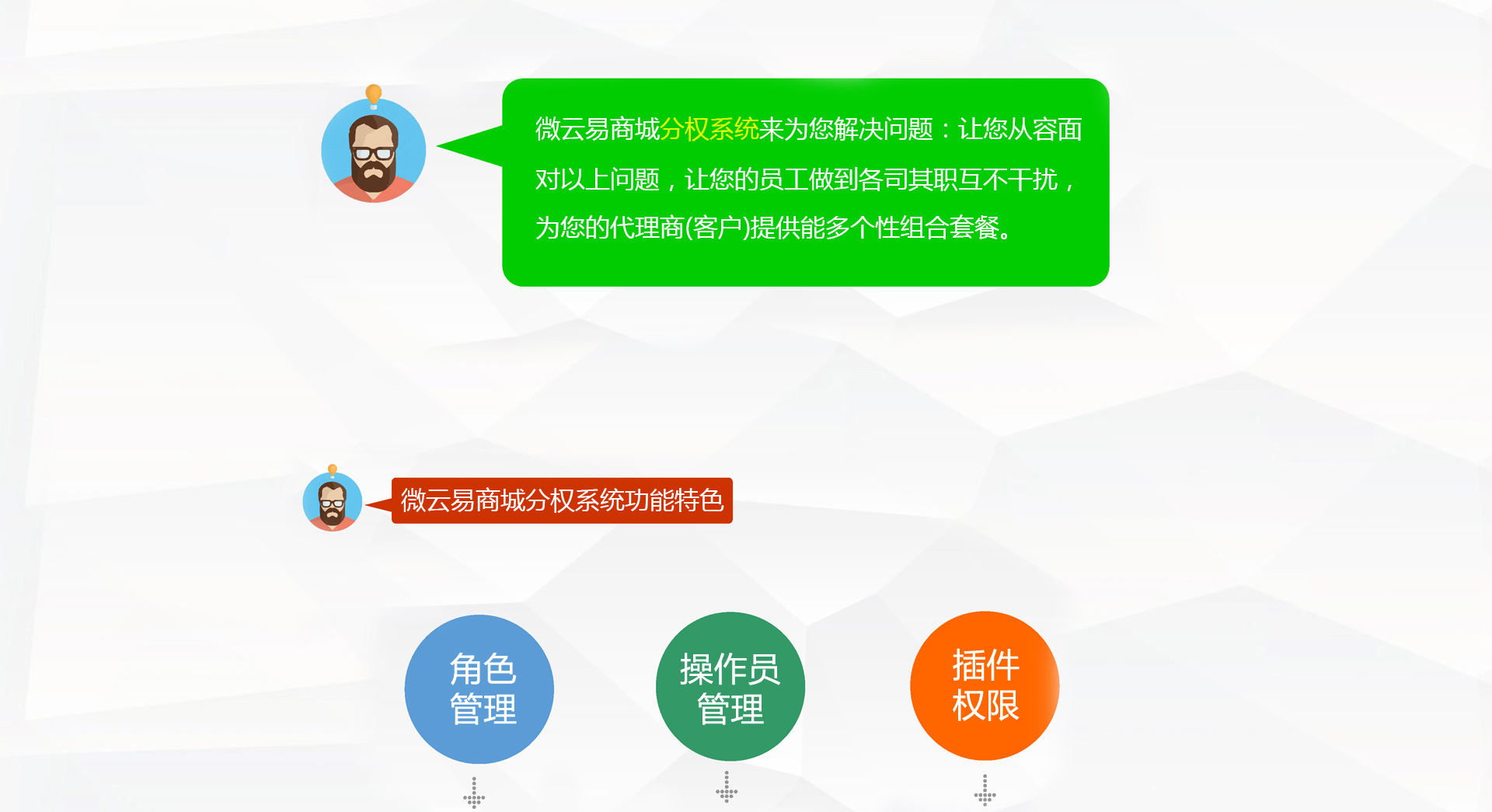 微云易商城分权系统来为您解决问题：让您从容面对以上问题，让您的员工做到各司其职互不干扰，为您的代理商(客户)提供能多个性组合套餐。

微云易商城分权系统功能特色

角色管理

操作员管理

插件权限